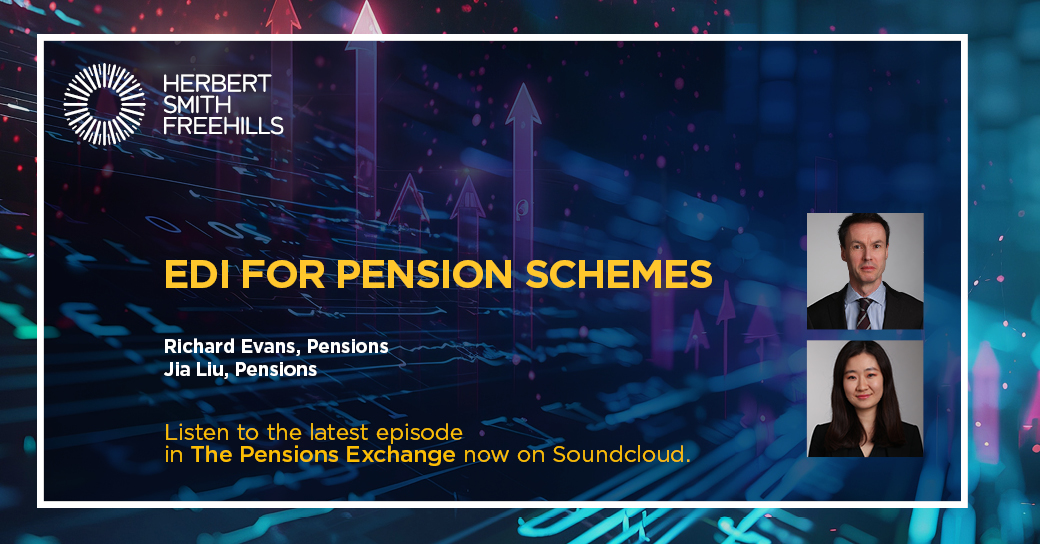 HERBERT SMITH FREEHILLS

EDI FOR PENSION SCHEMES

Richard Evans, Pensions
Jia Liu, Pensions

Listen to the latest episode in The Pensions Exchange now on Soundcloud.